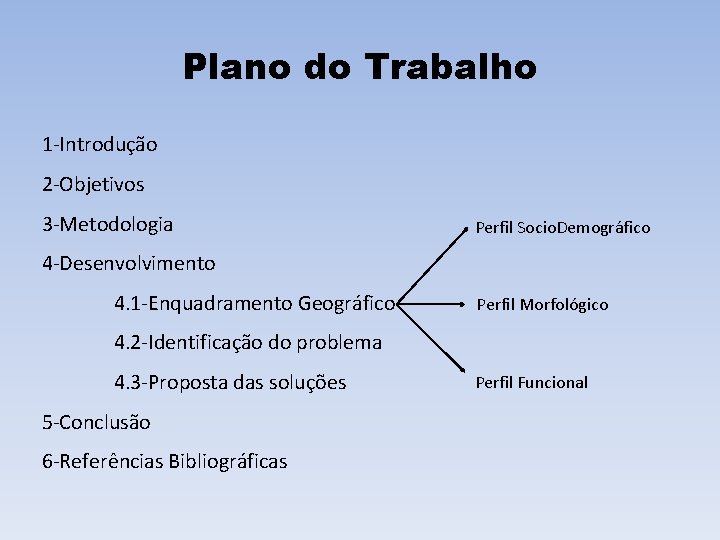 Plano do Trabalho

1-Introdução

2-Objetivos

3-Metodologia

4-Desenvolvimento

4.1-Enquadramento Geográfico

4.2-Identificação do problema

4.3-Proposta das soluções

5-Conclusão

6-Referências Bibliográficas

Perfil SocioDemográfico

Perfil Morfológico

Perfil Funcional